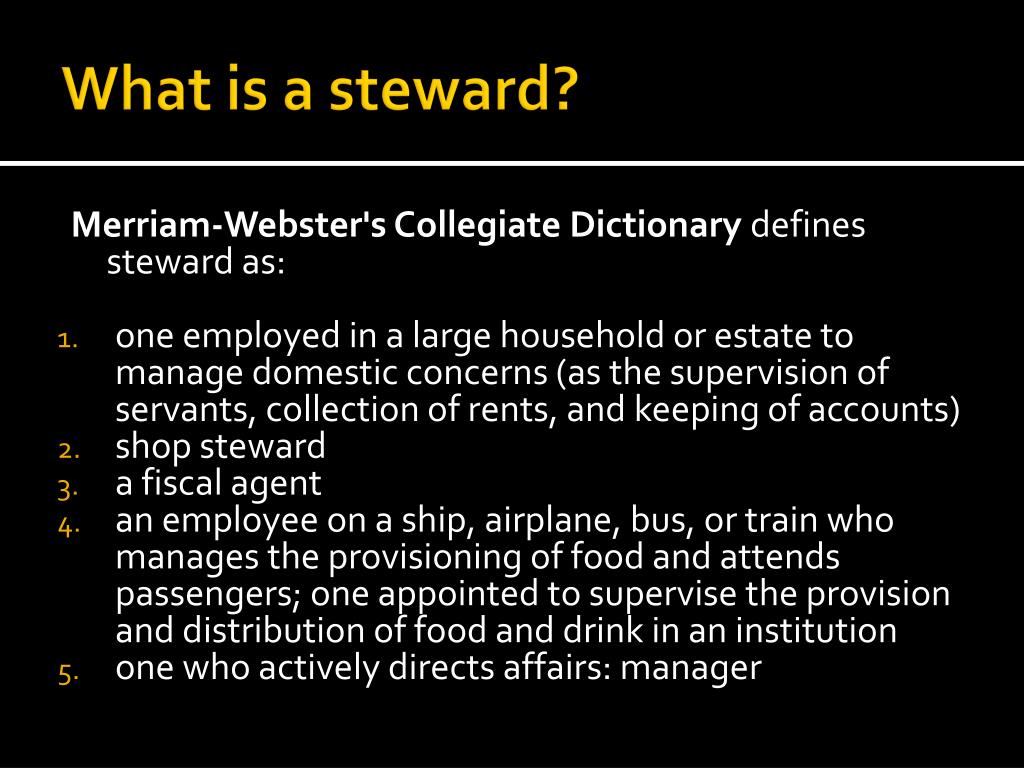 What is a steward?

Merriam-Webster's Collegiate Dictionary defines steward as:

1. one employed in a large household or estate to manage domestic concerns (as the supervision of servants, collection of rents, and keeping of accounts)
2. shop steward
3. a fiscal agent
4. an employee on a ship, airplane, bus, or train who manages the provisioning of food and attends passengers; one appointed to supervise the provision and distribution of food and drink in an institution
5. one who actively directs affairs: manager